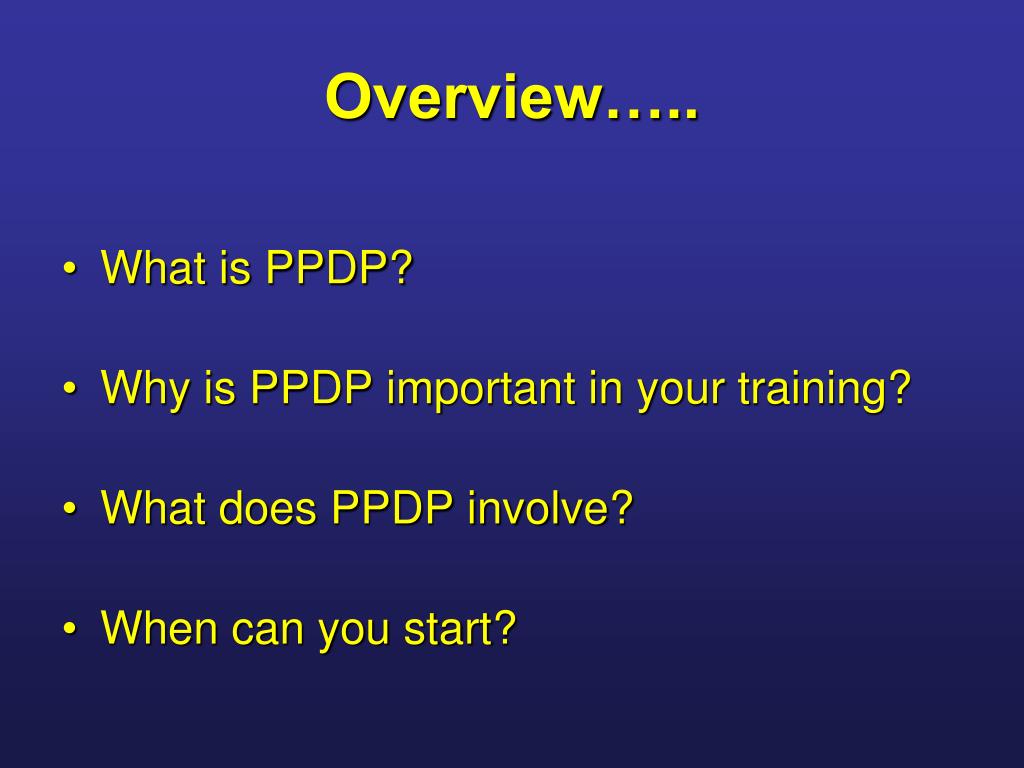 Overview…..

• What is PPDP?

• Why is PPDP important in your training?

• What does PPDP involve?

• When can you start?